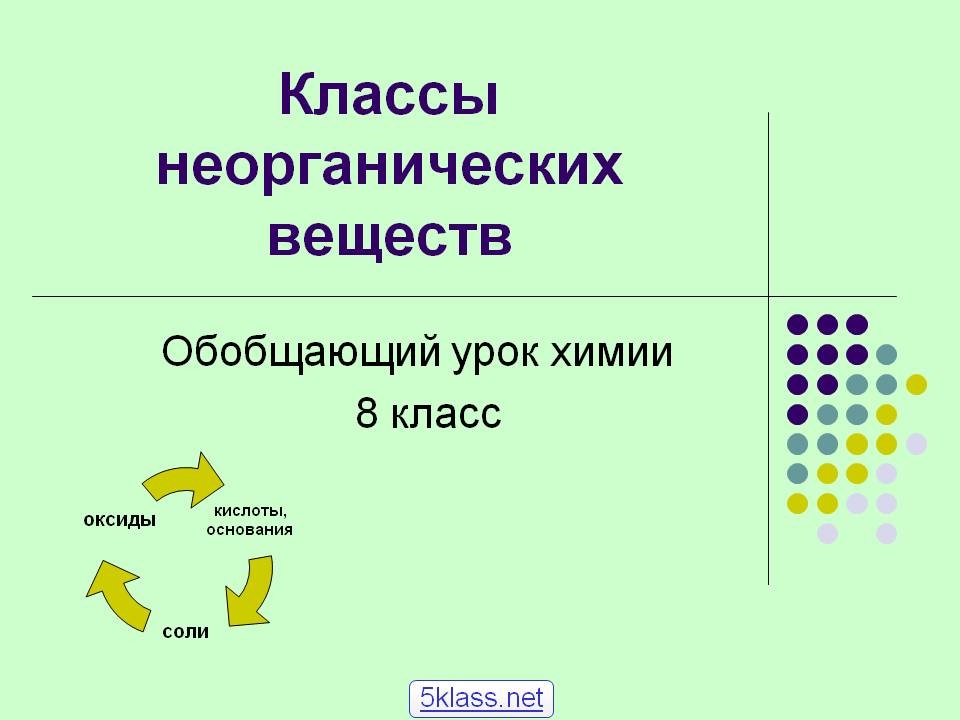 Классы неорганических веществ

Обобщающий урок химии

8 класс

оксиды

кислоты, основания

соли

5klass.net